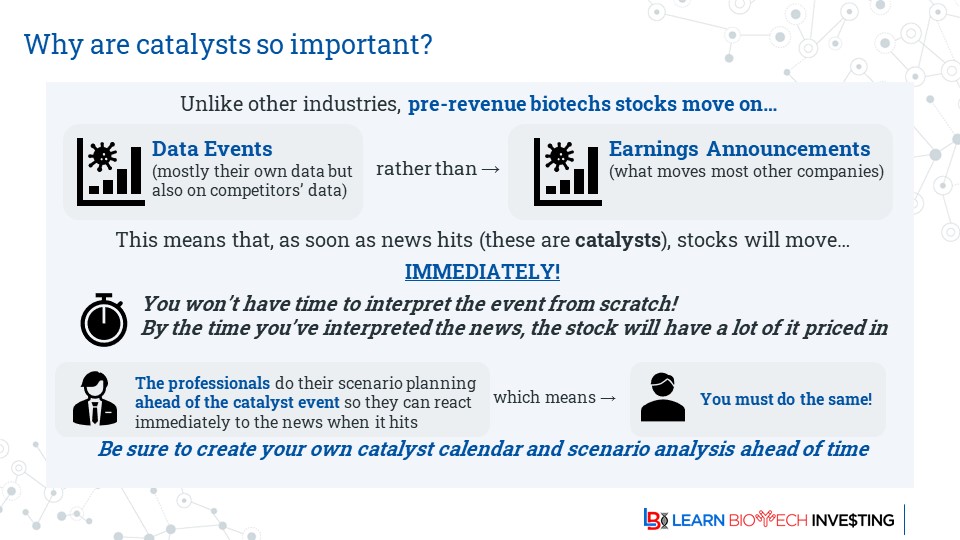 Why are catalysts so important?

Unlike other industries, pre-revenue biotechs stocks move on…

Data Events
(mostly their own data but also on competitors' data)

rather than →

Earnings Announcements
(what moves most other companies)

This means that, as soon as news hits (these are catalysts), stocks will move…

IMMEDIATELY!

You won't have time to interpret the event from scratch!
By the time you've interpreted the news, the stock will have a lot of it priced in

The professionals do their scenario planning ahead of the catalyst event so they can react immediately to the news when it hits

which means →

You must do the same!

Be sure to create your own catalyst calendar and scenario analysis ahead of time

LB LEARN BIOTECH INVE$TING